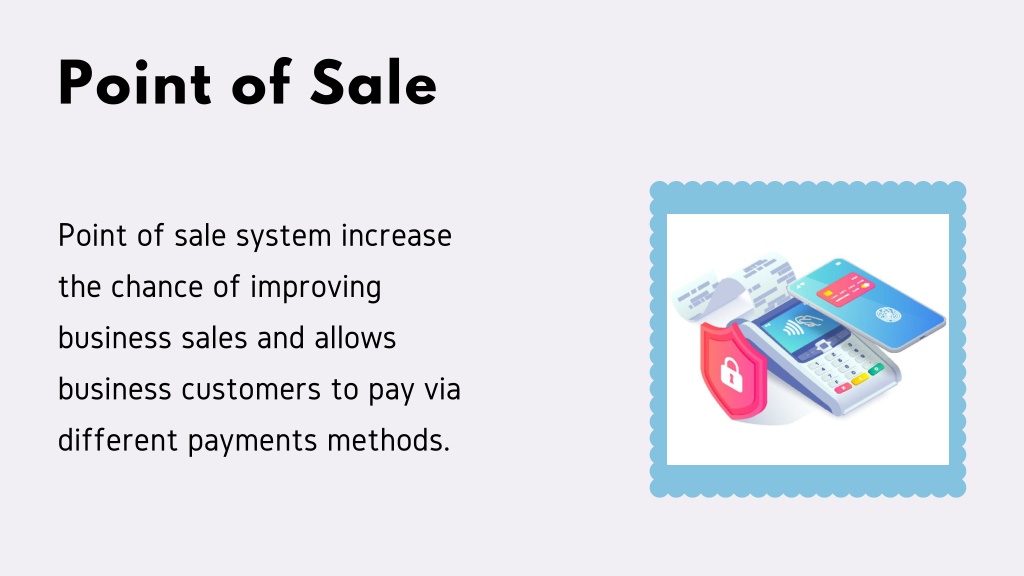 Point of Sale

Point of sale system increase the chance of improving business sales and allows business customers to pay via different payments methods.